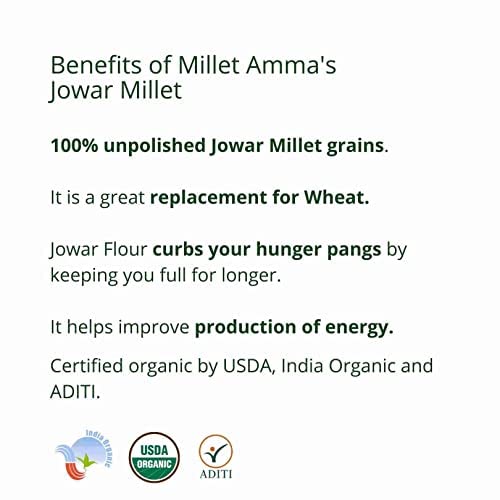 Benefits of Millet Amma's Jowar Millet

100% unpolished Jowar Millet grains.

It is a great replacement for Wheat.

Jowar Flour curbs your hunger pangs by keeping you full for longer.

It helps improve production of energy.

Certified organic by USDA, India Organic and ADITI.

India Organic

USDA ORGANIC

ADITI